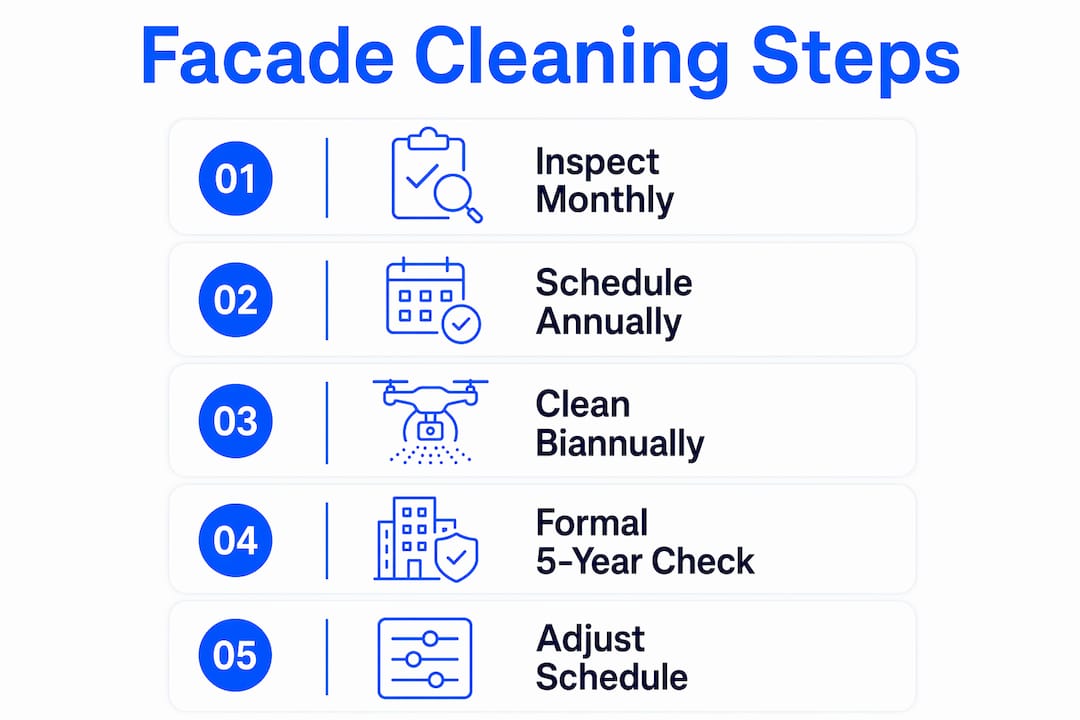 Facade Cleaning Steps

01 Inspect Monthly

02 Schedule Annually

03 Clean Biannually

04 Formal 5-Year Check

05 Adjust Schedule